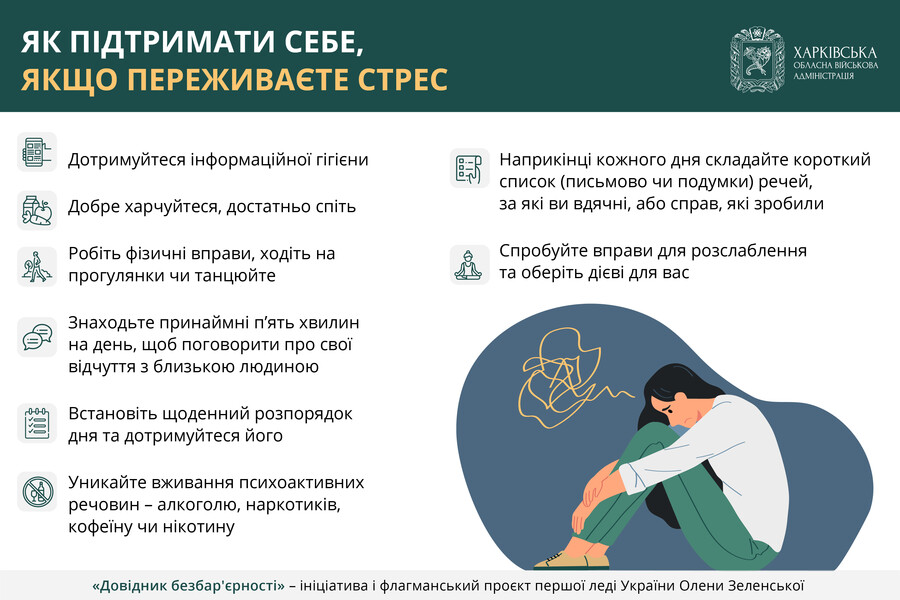 ЯК ПІДТРИМАТИ СЕБЕ,
ЯКЩО ПЕРЕЖИВАЄТЕ СТРЕС

ХАРКІВСЬКА
ОБЛАСНА ВІЙСЬКОВА АДМІНІСТРАЦІЯ

Дотримуйтеся інформаційної гігієни

Добре харчуйтеся, достатньо спіть

Робіть фізичні вправи, ходіть на прогулянки чи танцюйте

Знаходьте принаймні п'ять хвилин на день, щоб поговорити про свої відчуття з близькою людиною

Встановіть щоденний розпорядок дня та дотримуйтеся його

Уникайте вживання психоактивних речовин – алкоголю, наркотиків, кофеїну чи нікотину

Наприкінці кожного дня складайте короткий список (письмово чи подумки) речей, за які ви вдячні, або справ, які зробили

Спробуйте вправи для розслаблення та оберіть дієві для вас

«Довідник безбар'єрності» – ініціатива і флагманський проєкт першої леді України Олени Зеленської